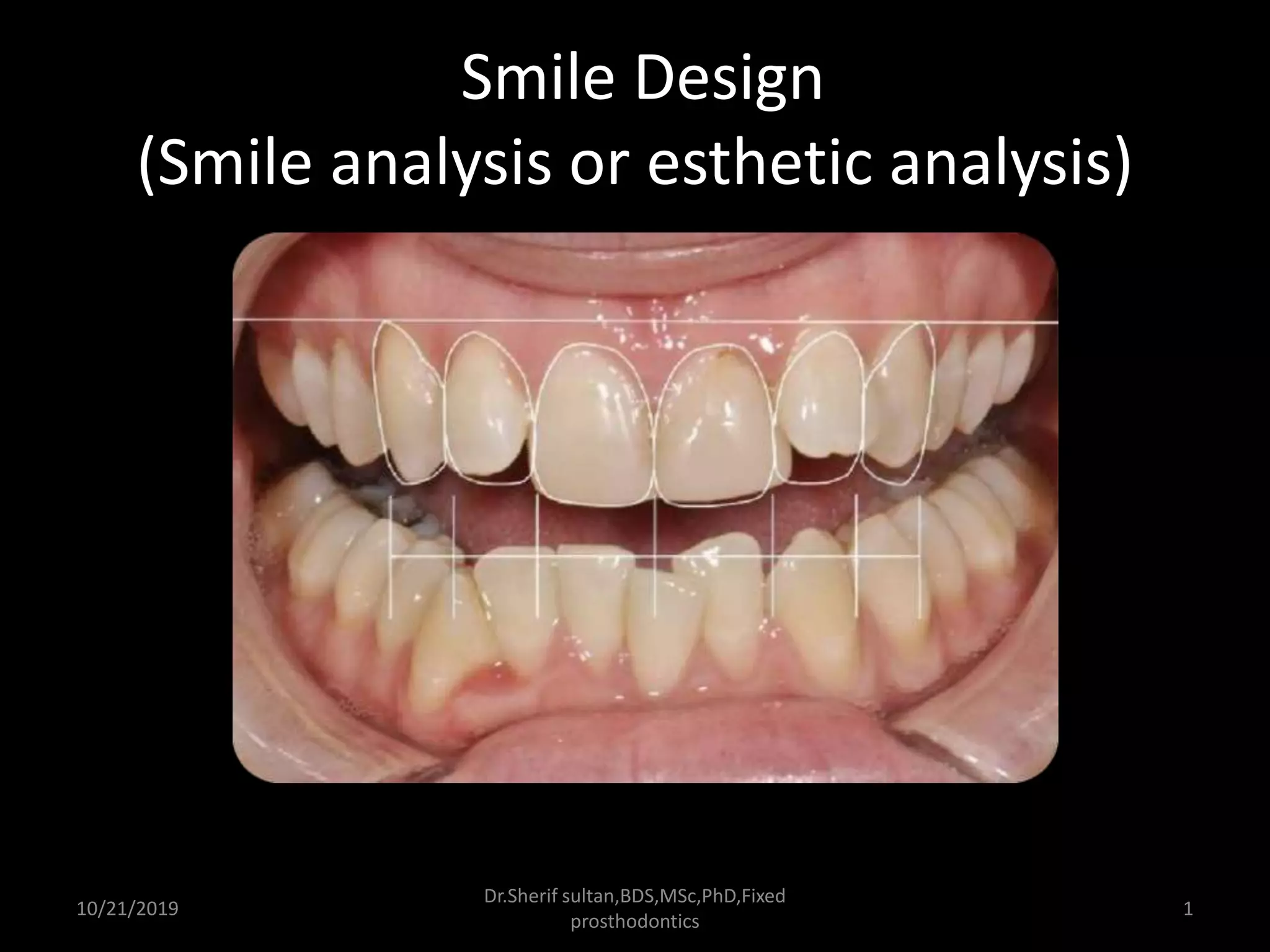 Smile Design
(Smile analysis or esthetic analysis)

10/21/2019

Dr.Sherif sultan,BDS,MSc,PhD,Fixed prosthodontics

1